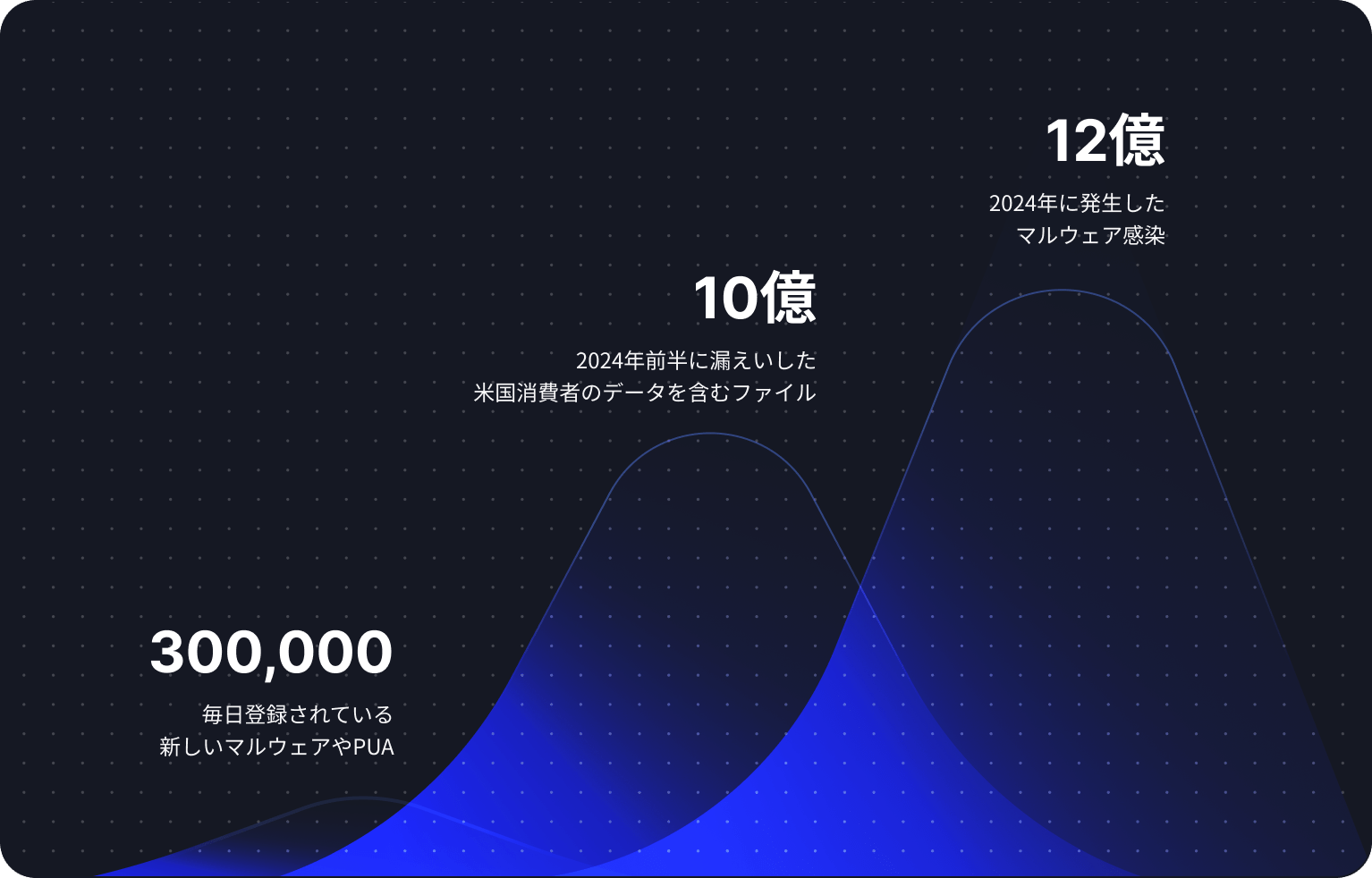 12億

2024年に発生した
マルウェア感染

10億

2024年前半に漏えいした
米国消費者のデータを含むファイル

300,000

毎日登録されている
新しいマルウェアやPUA